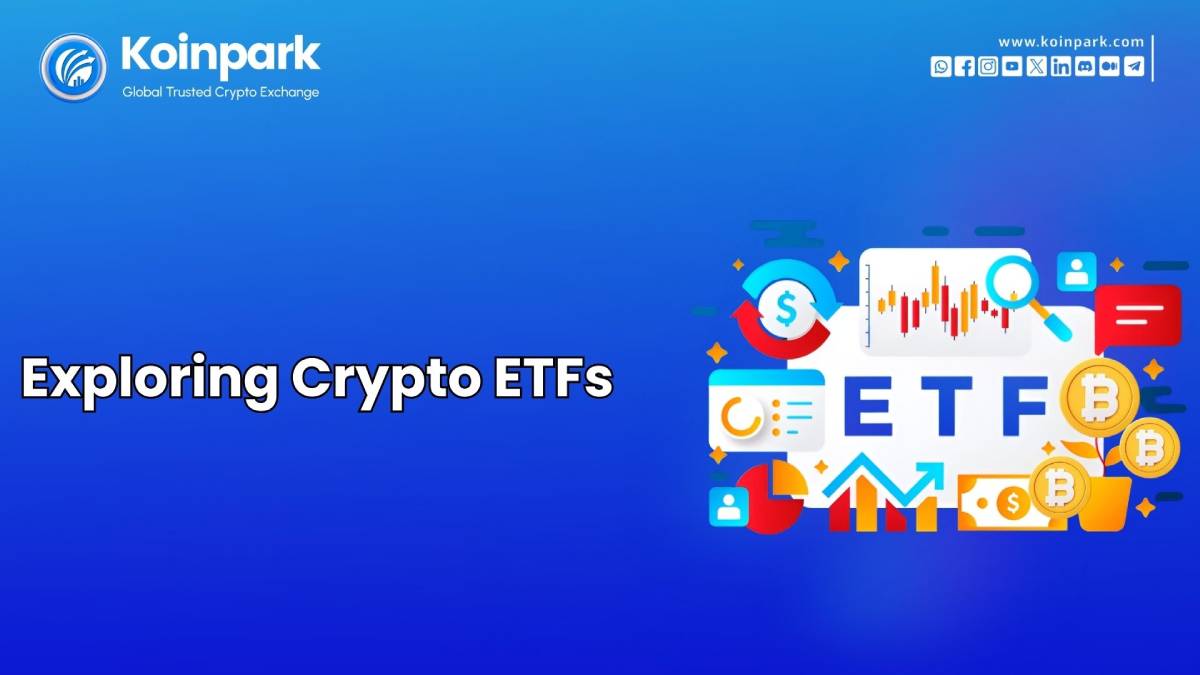 Koinpark
Global Trusted Crypto Exchange

www.koinpark.com

Exploring Crypto ETFs

ETF